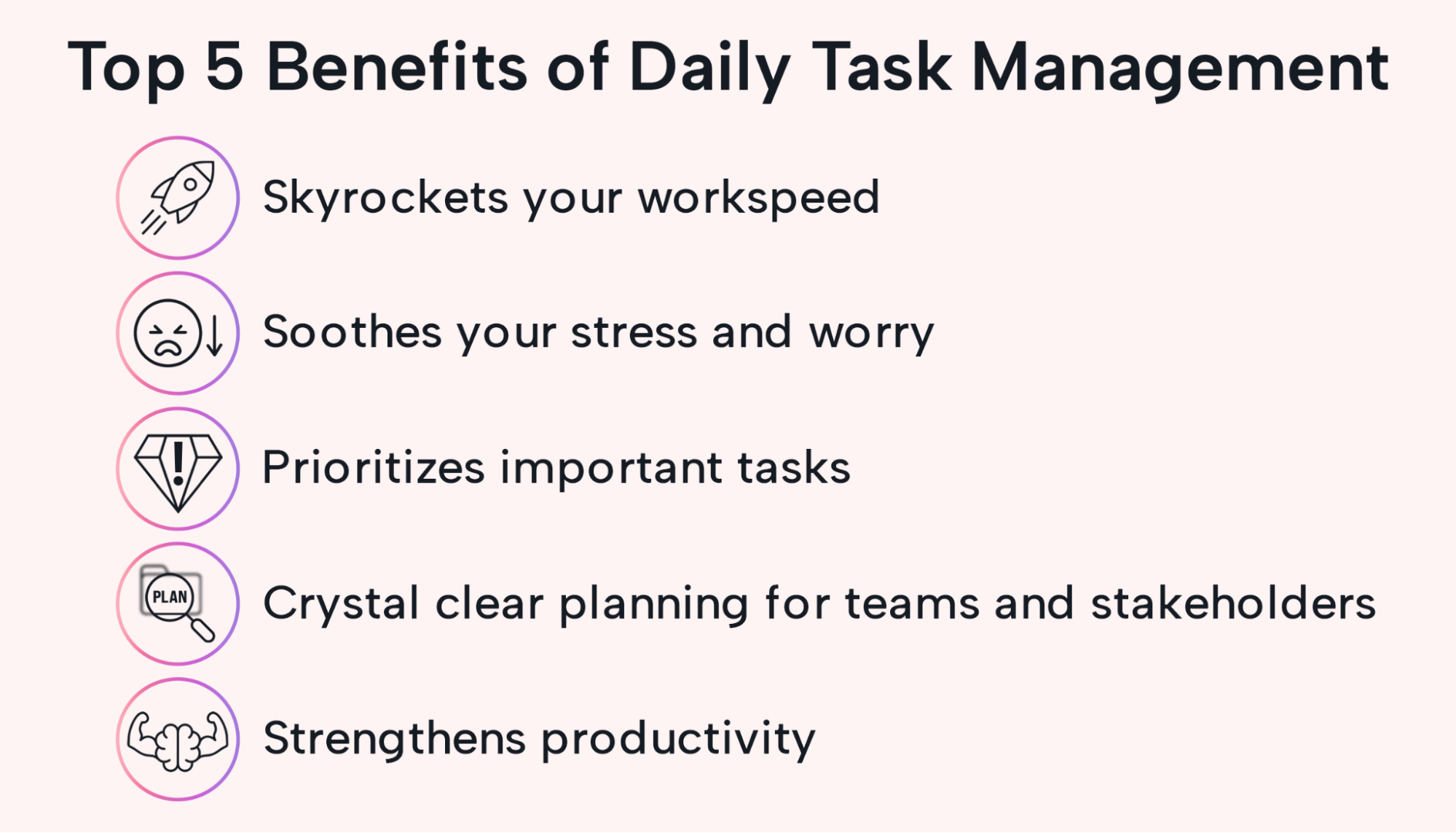 Top 5 Benefits of Daily Task Management

Skyrockets your workspeed

Soothes your stress and worry

Prioritizes important tasks

PLAN

Crystal clear planning for teams and stakeholders

Strengthens productivity